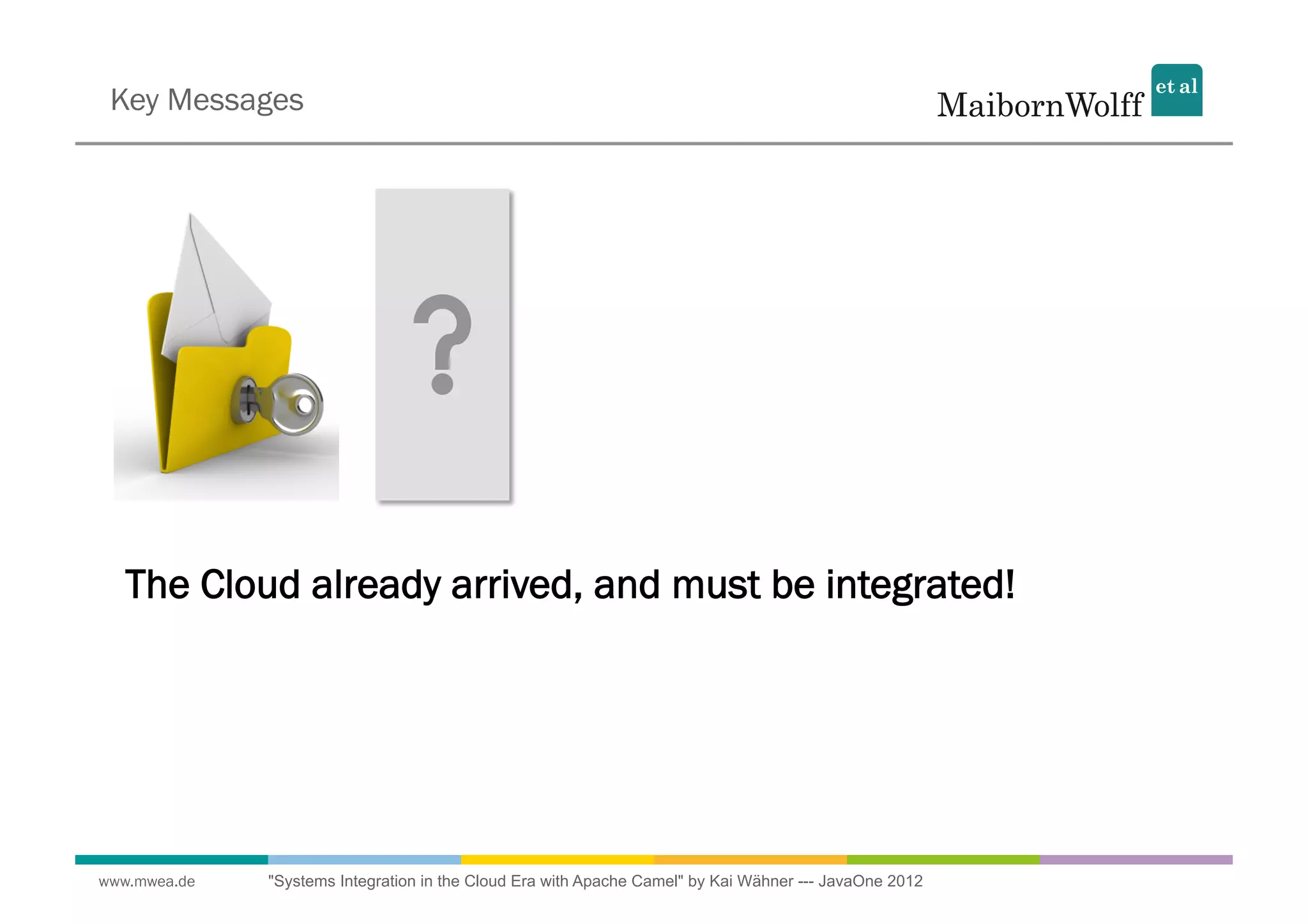 Key Messages

MaibornWolff et al

?

The Cloud already arrived, and must be integrated!

www.mwea.de "Systems Integration in the Cloud Era with Apache Camel" by Kai Wähner --- JavaOne 2012